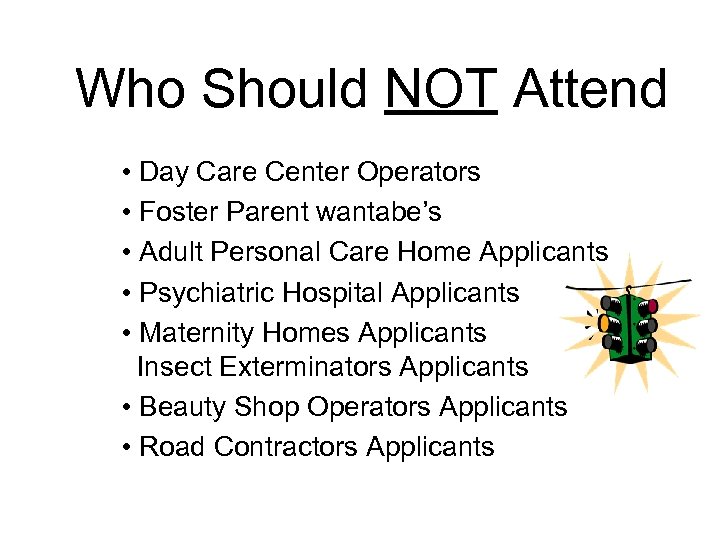 Who Should NOT Attend

• Day Care Center Operators
• Foster Parent wantabe's
• Adult Personal Care Home Applicants
• Psychiatric Hospital Applicants
• Maternity Homes Applicants
Insect Exterminators Applicants
• Beauty Shop Operators Applicants
• Road Contractors Applicants